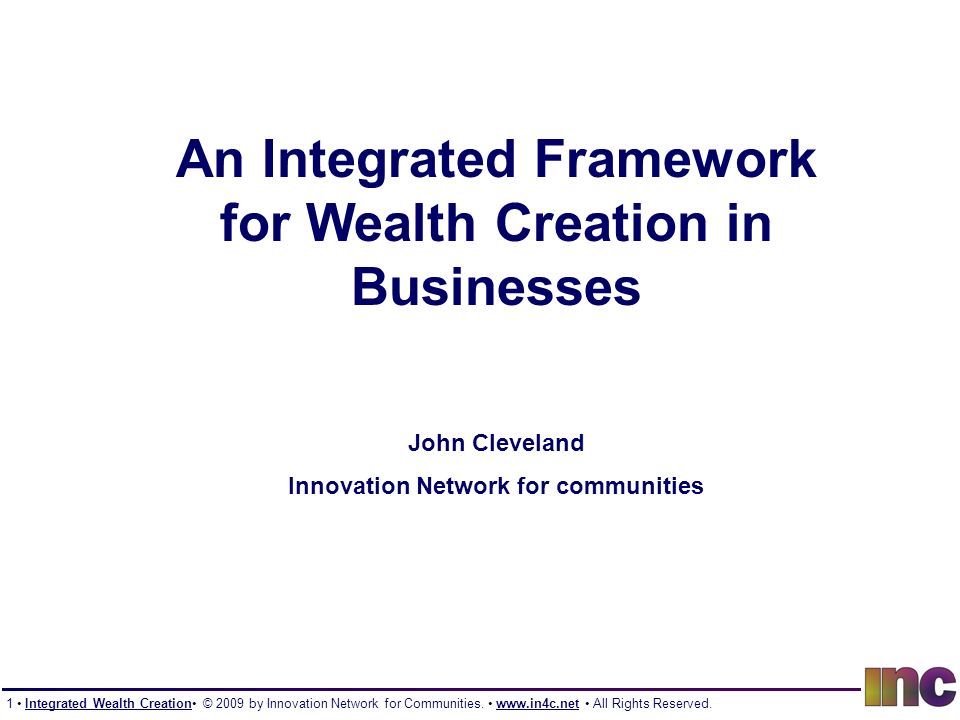 An Integrated Framework for Wealth Creation in Businesses

John Cleveland

Innovation Network for communities

1 • Integrated Wealth Creation• © 2009 by Innovation Network for Communities. • www.in4c.net • All Rights Reserved.

inc